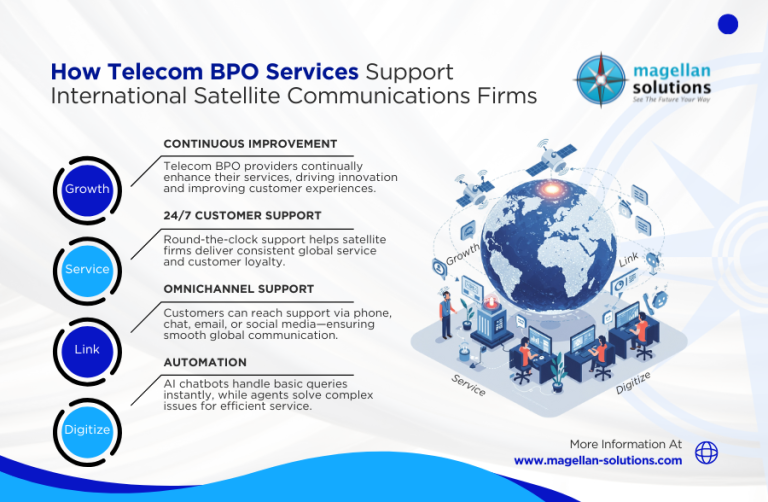 How Telecom BPO Services Support International Satellite Communications Firms

magellan solutions
See The Future Your Way

Growth

CONTINUOUS IMPROVEMENT
Telecom BPO providers continually enhance their services, driving innovation and improving customer experiences.

Service

24/7 CUSTOMER SUPPORT
Round-the-clock support helps satellite firms deliver consistent global service and customer loyalty.

Link

OMNICHANNEL SUPPORT
Customers can reach support via phone, chat, email, or social media—ensuring smooth global communication.

Digitize

AUTOMATION
AI chatbots handle basic queries instantly, while agents solve complex issues for efficient service.

Growth
Link
Service
Digitize

More Information At
www.magellan-solutions.com